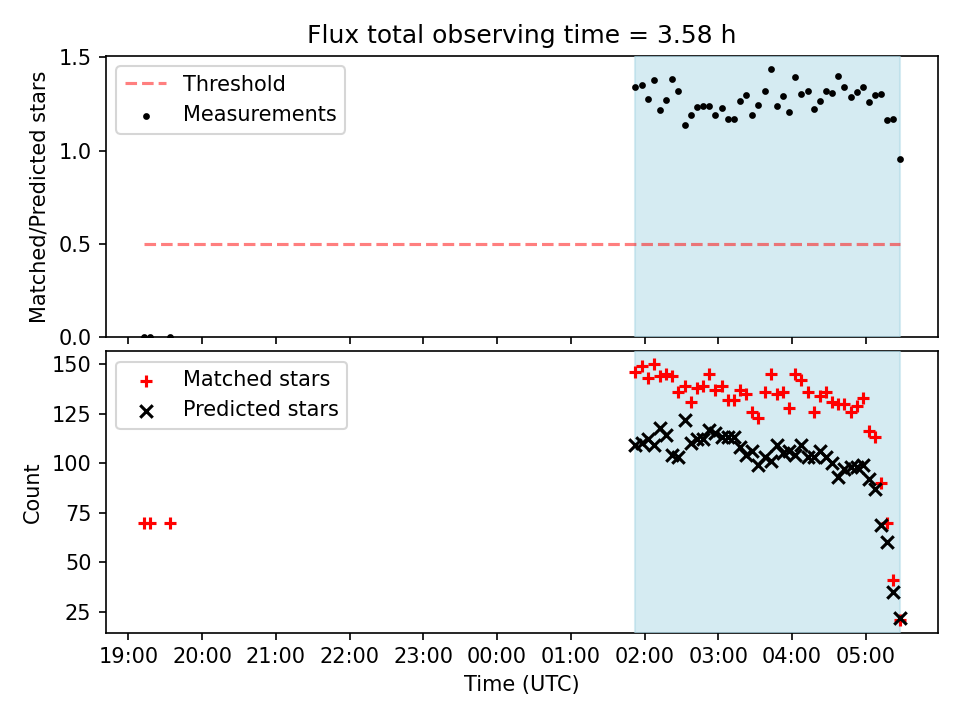 Flux total observing time = 3.58 h

Threshold
Measurements

Matched/Predicted stars

1.5
1.0
0.5
0.0

Matched stars
Predicted stars

Count

150
125
100
75
50
25

19:00 20:00 21:00 22:00 23:00 00:00 01:00 02:00 03:00 04:00 05:00

Time (UTC)